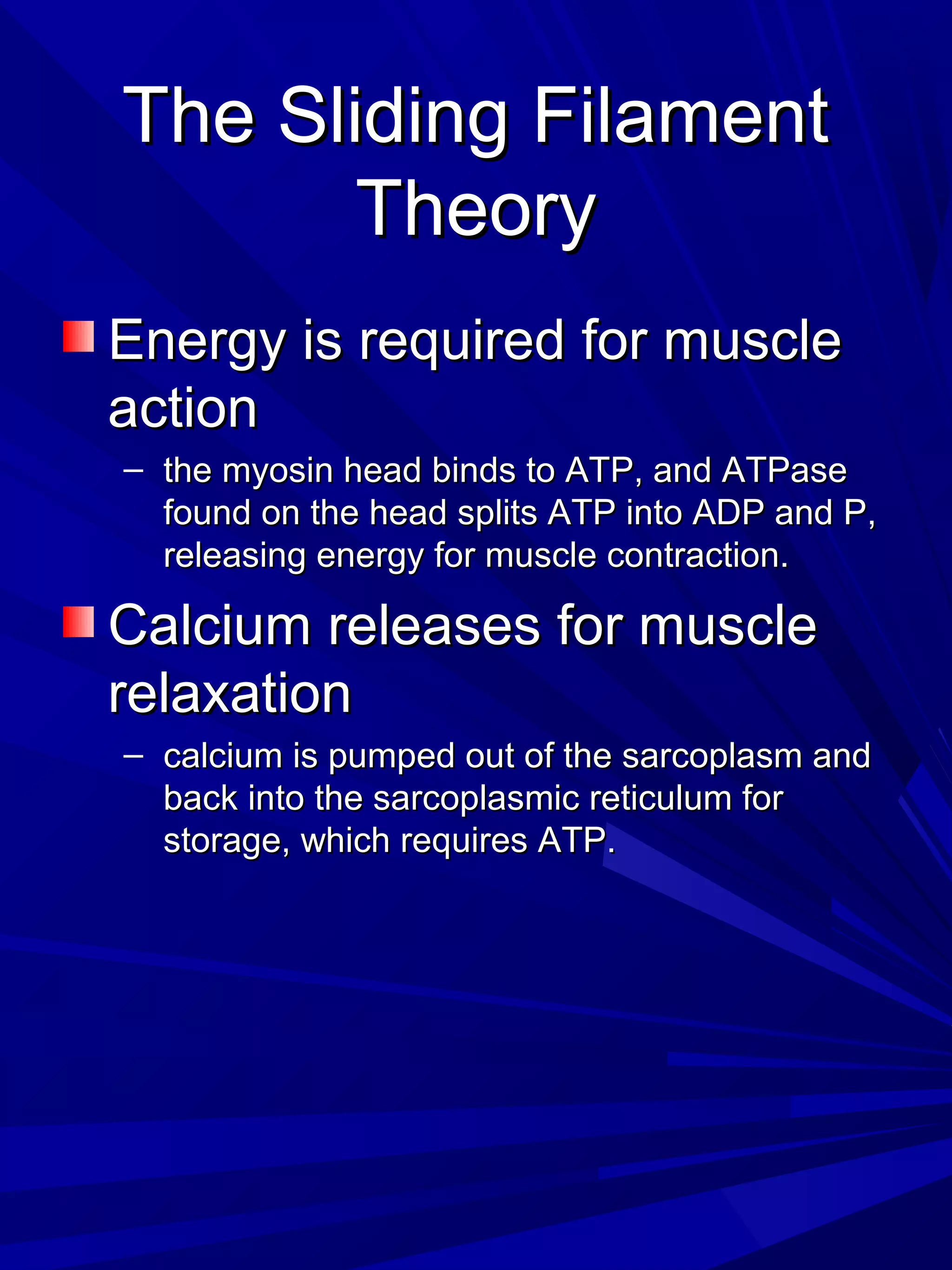 The Sliding Filament Theory

Energy is required for muscle action

– the myosin head binds to ATP, and ATPase found on the head splits ATP into ADP and P, releasing energy for muscle contraction.

Calcium releases for muscle relaxation

– calcium is pumped out of the sarcoplasm and back into the sarcoplasmic reticulum for storage, which requires ATP.